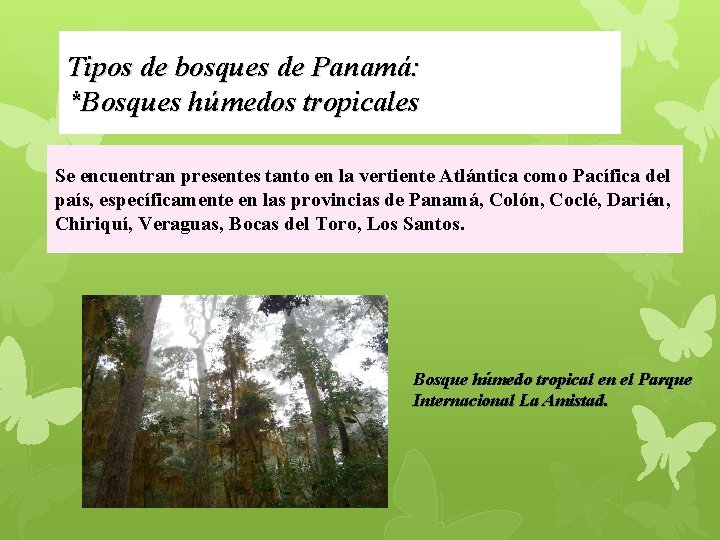 Tipos de bosques de Panamá:
*Bosques húmedos tropicales

Se encuentran presentes tanto en la vertiente Atlántica como Pacífica del país, específicamente en las provincias de Panamá, Colón, Coclé, Darién, Chiriquí, Veraguas, Bocas del Toro, Los Santos.

Bosque húmedo tropical en el Parque Internacional La Amistad.